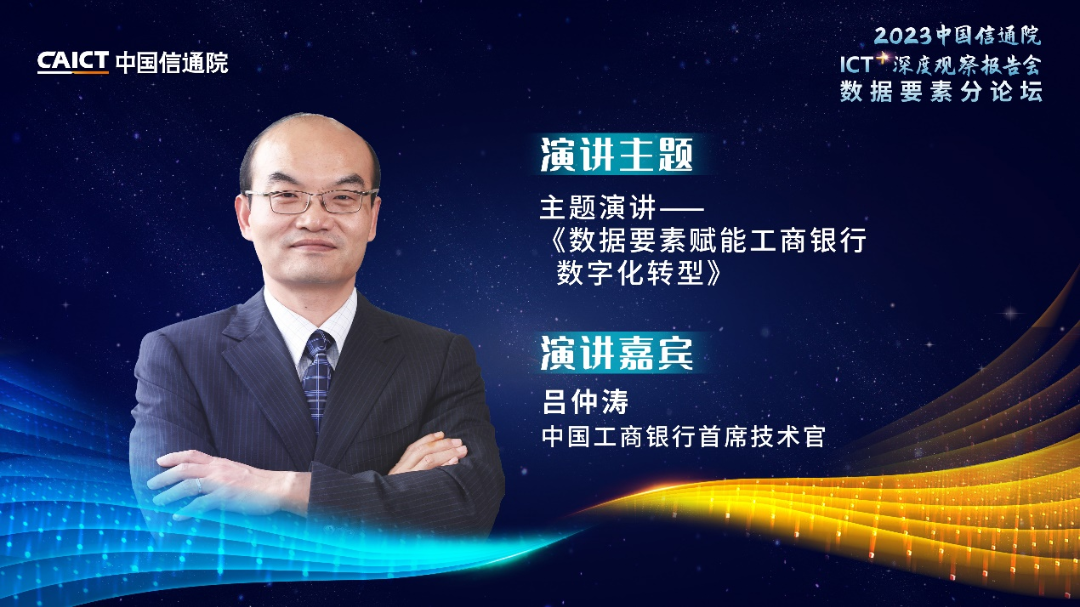 CAICT 中国信通院

2023中国信通院
ICT+深度观察报告会
数据要素分论坛

演讲主题

主题演讲——
《数据要素赋能工商银行数字化转型》

演讲嘉宾

吕仲涛
中国工商银行首席技术官